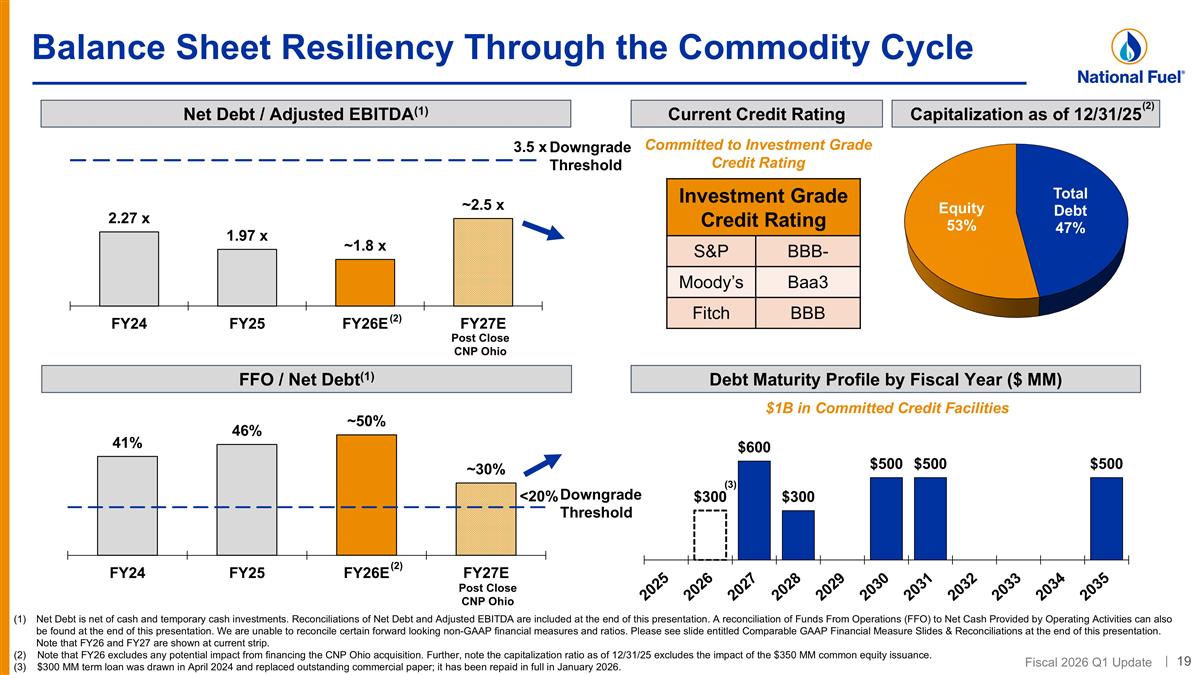 Balance Sheet Resiliency Through the Commodity Cycle

National Fuel®

Net Debt / Adjusted EBITDA$^{(1)}$

3.5 x Downgrade Threshold

2.27 x
1.97 x
~1.8 x
~2.5 x

FY24
FY25
FY26E $^{(2)}$
FY27E
Post Close CNP Ohio

Current Credit Rating

Committed to Investment Grade Credit Rating

| Investment Grade Credit Rating | |
|---|---|
| S&P | BBB- |
| Moody's | Baa3 |
| Fitch | BBB |

Capitalization as of 12/31/25$^{(2)}$

Equity 53%
Total Debt 47%

FFO / Net Debt$^{(1)}$

41%
46%
~50%
~30%
<20% Downgrade Threshold

FY24
FY25
FY26E $^{(2)}$
FY27E
Post Close CNP Ohio

Debt Maturity Profile by Fiscal Year ($ MM)

$1B in Committed Credit Facilities

$300 $^{(3)}$
$600
$300
$500
$500
$500

2025
2026
2027
2028
2029
2030
2031
2032
2033
2034
2035

(1) Net Debt is net of cash and temporary cash investments. Reconciliations of Net Debt and Adjusted EBITDA are included at the end of this presentation. A reconciliation of Funds From Operations (FFO) to Net Cash Provided by Operating Activities can also be found at the end of this presentation. We are unable to reconcile certain forward looking non-GAAP financial measures and ratios. Please see slide entitled Comparable GAAP Financial Measure Slides & Reconciliations at the end of this presentation. Note that FY26 and FY27 are shown at current strip.
(2) Note that FY26 excludes any potential impact from financing the CNP Ohio acquisition. Further, note the capitalization ratio as of 12/31/25 excludes the impact of the $350 MM common equity issuance.
(3) $300 MM term loan was drawn in April 2024 and replaced outstanding commercial paper; it has been repaid in full in January 2026.

Fiscal 2026 Q1 Update | 19